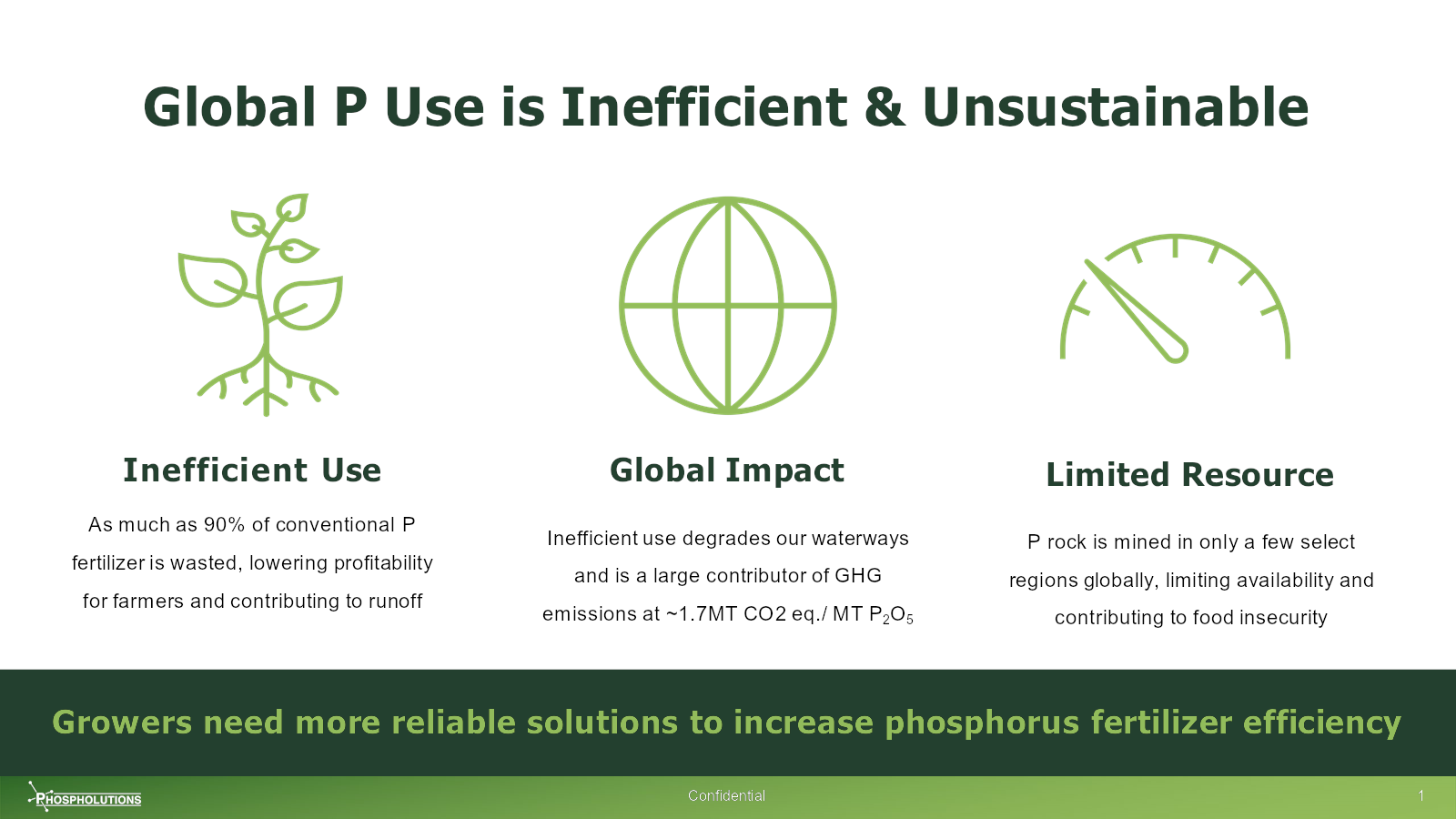 Global P Use is Inefficient & Unsustainable

Inefficient Use

As much as 90% of conventional P fertilizer is wasted, lowering profitability for farmers and contributing to runoff

Global Impact

Inefficient use degrades our waterways and is a large contributor of GHG emissions at ~1.7MT CO2 eq./ MT $P_2O_5$

Limited Resource

P rock is mined in only a few select regions globally, limiting availability and contributing to food insecurity

Growers need more reliable solutions to increase phosphorus fertilizer efficiency

PHOSPHOLUTIONS

Confidential

1